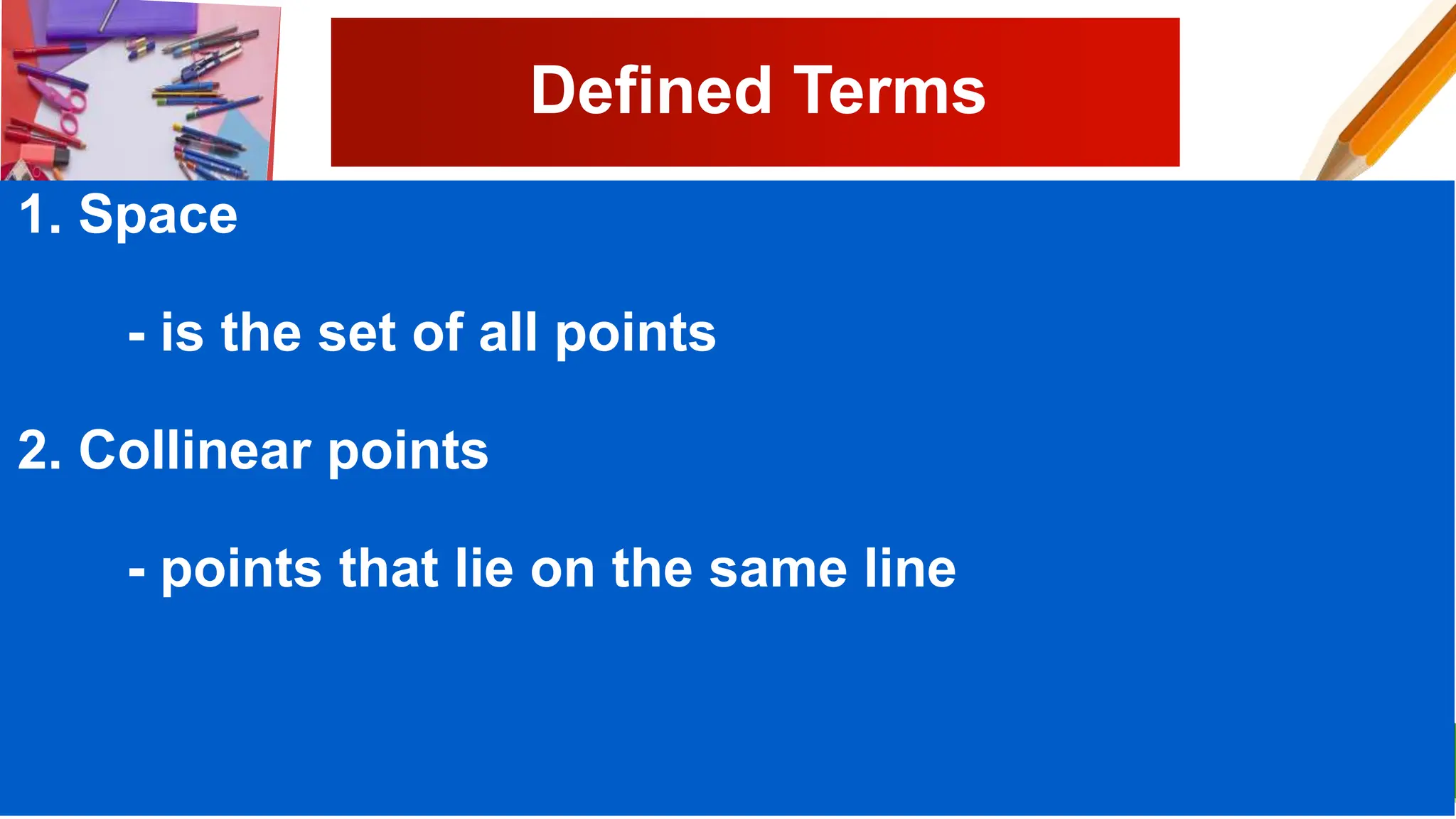 Defined Terms

1. Space

- is the set of all points

2. Collinear points

- points that lie on the same line